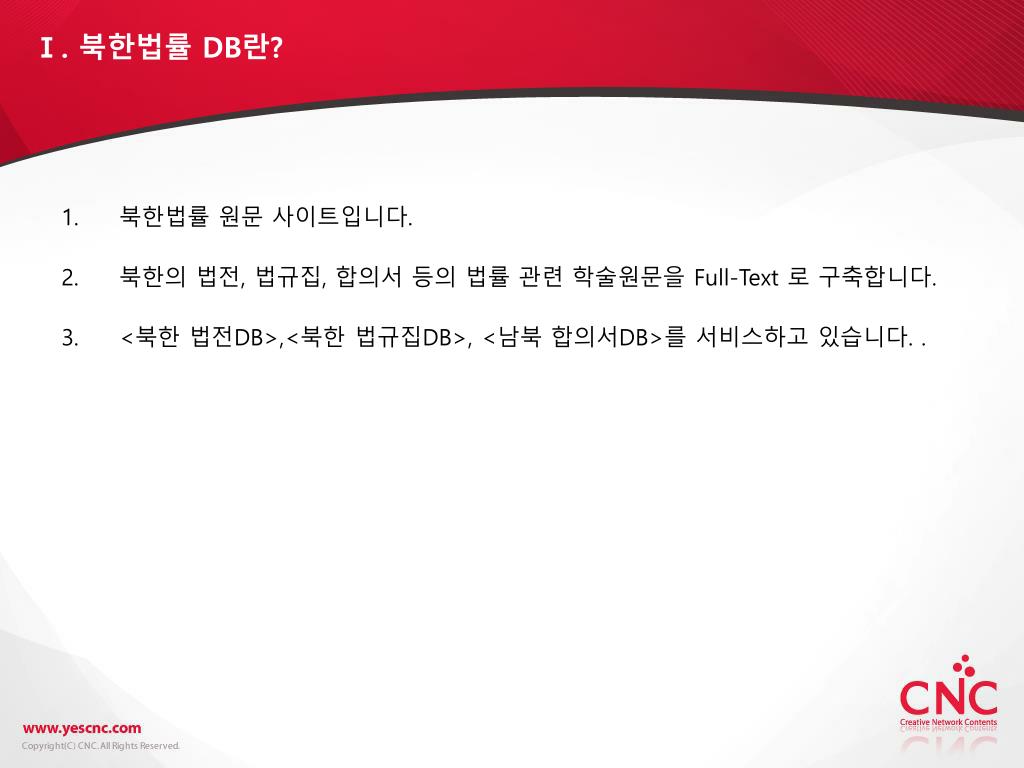 Ⅰ. 북한법률 DB란?

1. 북한법률 원문 사이트입니다.

2. 북한의 법전, 법규집, 합의서 등의 법률 관련 학술원문을 Full-Text 로 구축합니다.

3. <북한 법전DB>,<북한 법규집DB>, <남북 합의서DB>를 서비스하고 있습니다. .

www.yescnc.com
Copyright(C) CNC. All Rights Reserved.

CNC
Creative Network Contents